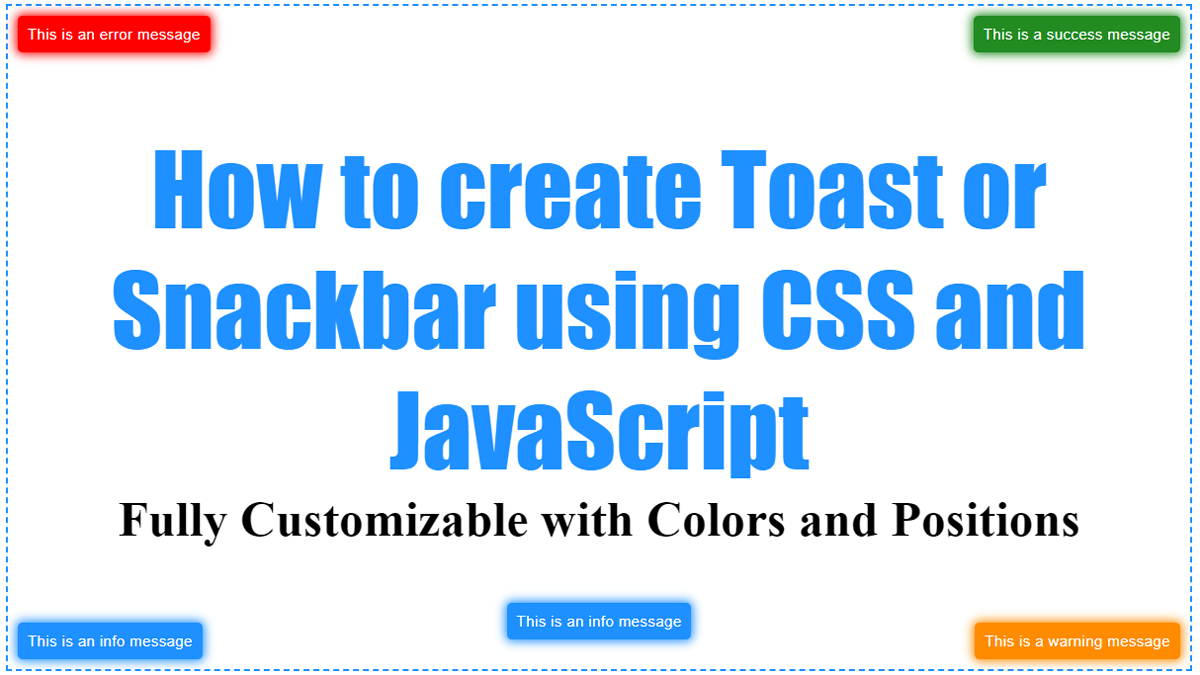 This is an error message

This is a success message

How to create Toast or Snackbar using CSS and JavaScript

Fully Customizable with Colors and Positions

This is an info message

This is an info message

This is a warning message